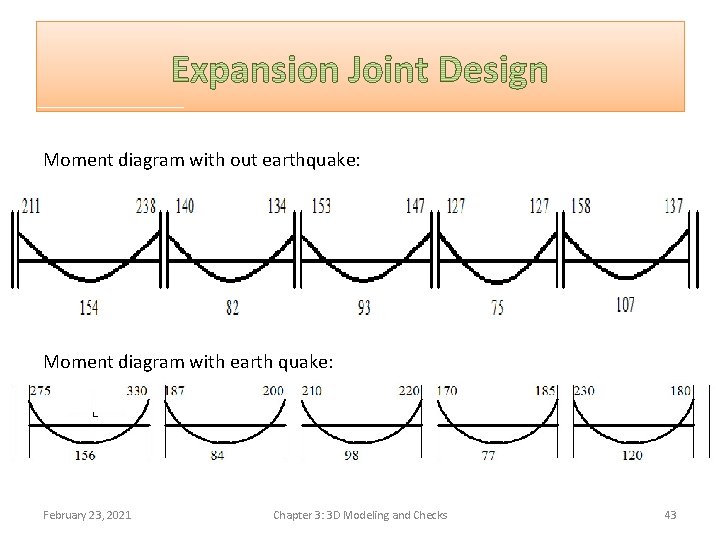 Expansion Joint Design

Moment diagram with out earthquake:

211 238 140 134 153 147 127 127 158 137

154 82 93 75 107

Moment diagram with earth quake:

275 330 187 200 210 220 170 185 230 180

156 84 98 77 120

February 23, 2021

Chapter 3: 3D Modeling and Checks

43